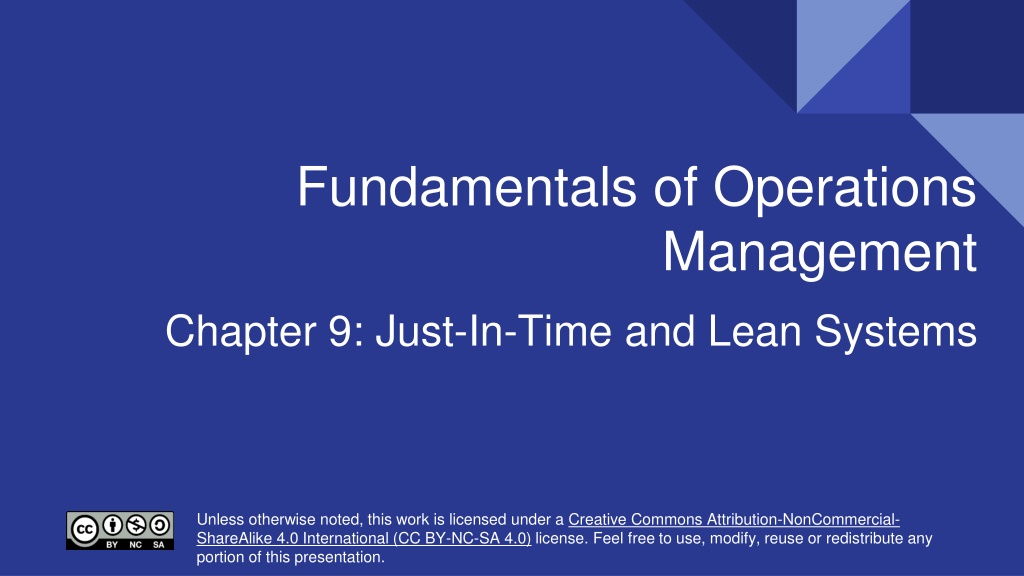 Fundamentals of Operations Management

Chapter 9: Just-In-Time and Lean Systems

BY NC SA

Unless otherwise noted, this work is licensed under a Creative Commons Attribution-NonCommercial-ShareAlike 4.0 International (CC BY-NC-SA 4.0) license. Feel free to use, modify, reuse or redistribute any portion of this presentation.